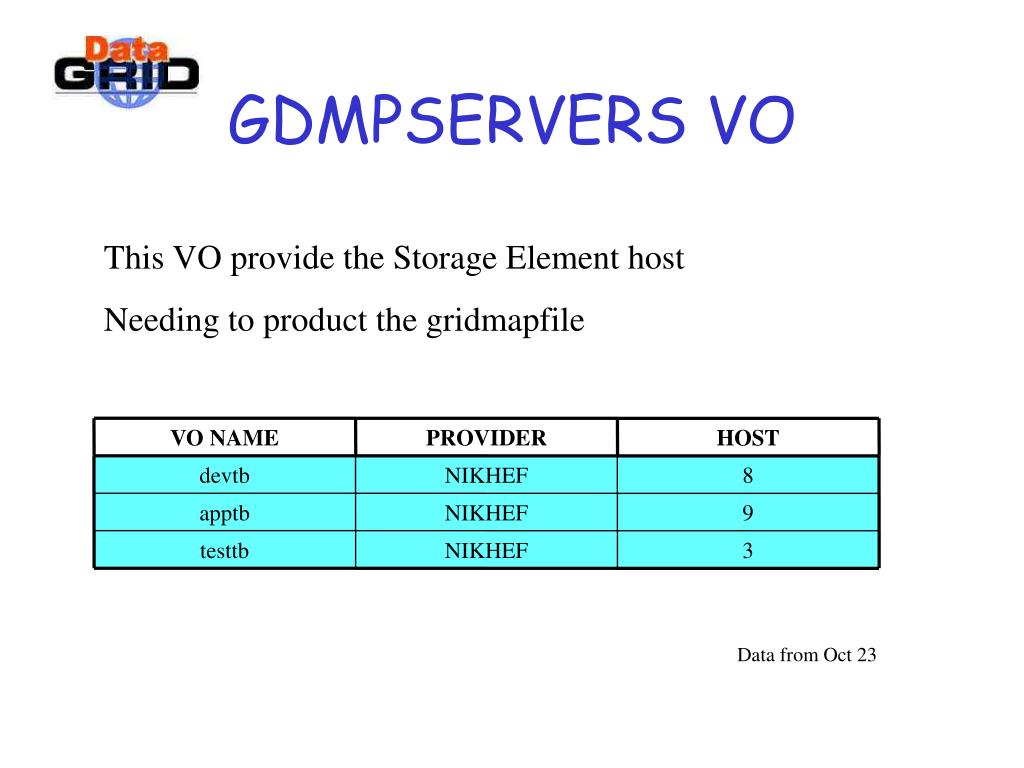 Data
GRID

GDMPSERVERS VO

This VO provide the Storage Element host

Needing to product the gridmapfile

| VO NAME | PROVIDER | HOST |
|---|---|---|
| devtb | NIKHEF | 8 |
| apptb | NIKHEF | 9 |
| testtb | NIKHEF | 3 |

Data from Oct 23